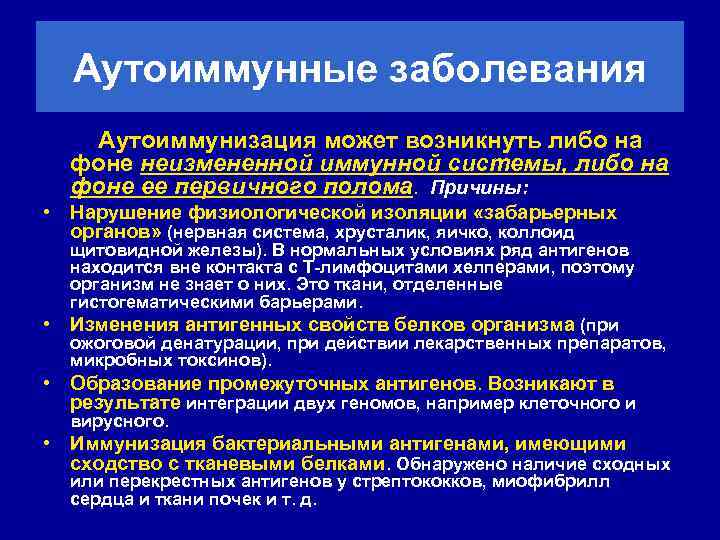 Аутоиммунные заболевания

Аутоиммунизация может возникнуть либо на фоне неизмененной иммунной системы, либо на фоне ее первичного полома. Причины:

• Нарушение физиологической изоляции «забарьерных органов» (нервная система, хрусталик, яичко, коллоид щитовидной железы). В нормальных условиях ряд антигенов находится вне контакта с Т-лимфоцитами хелперами, поэтому организм не знает о них. Это ткани, отделенные гистогематическими барьерами.
• Изменения антигенных свойств белков организма (при ожоговой денатурации, при действии лекарственных препаратов, микробных токсинов).
• Образование промежуточных антигенов. Возникают в результате интеграции двух геномов, например клеточного и вирусного.
• Иммунизация бактериальными антигенами, имеющими сходство с тканевыми белками. Обнаружено наличие сходных или перекрестных антигенов у стрептококков, миофибрилл сердца и ткани почек и т. д.